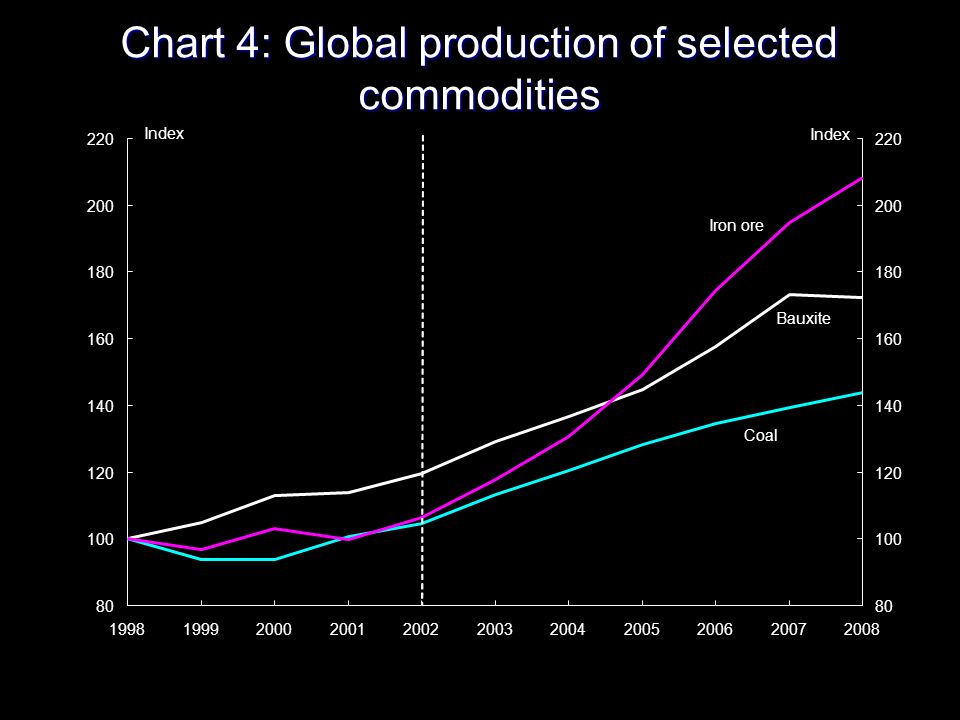 Chart 4: Global production of selected commodities

Index

Index

220
200
180
160
140
120
100
80

220
200
180
160
140
120
100
80

Iron ore

Bauxite

Coal

1998
1999
2000
2001
2002
2003
2004
2005
2006
2007
2008